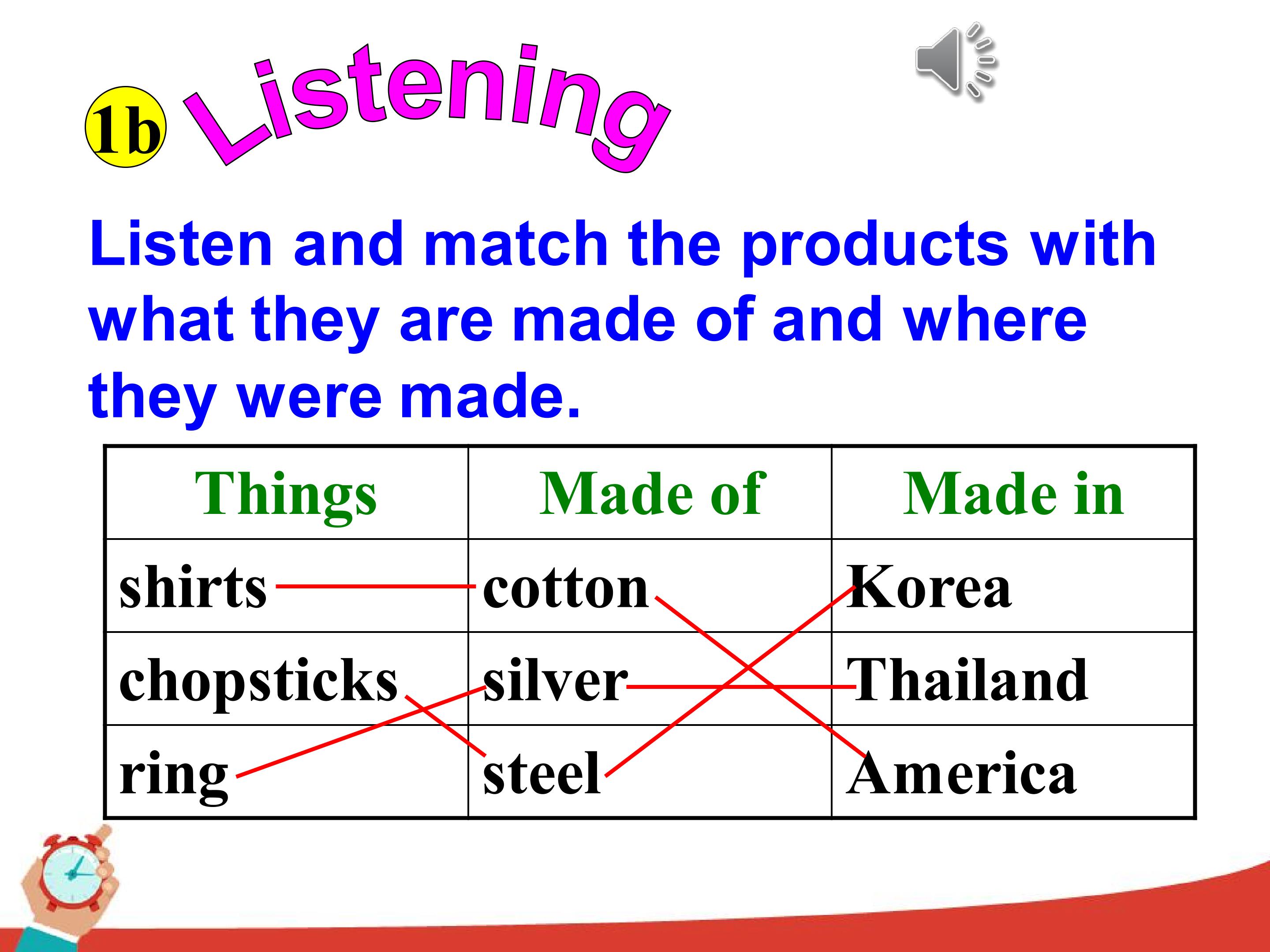 1b Listening

Listen and match the products with what they are made of and where they were made.

| Things | Made of | Made in |
|---|---|---|
| shirts | cotton | Korea |
| chopsticks | silver | Thailand |
| ring | steel | America |